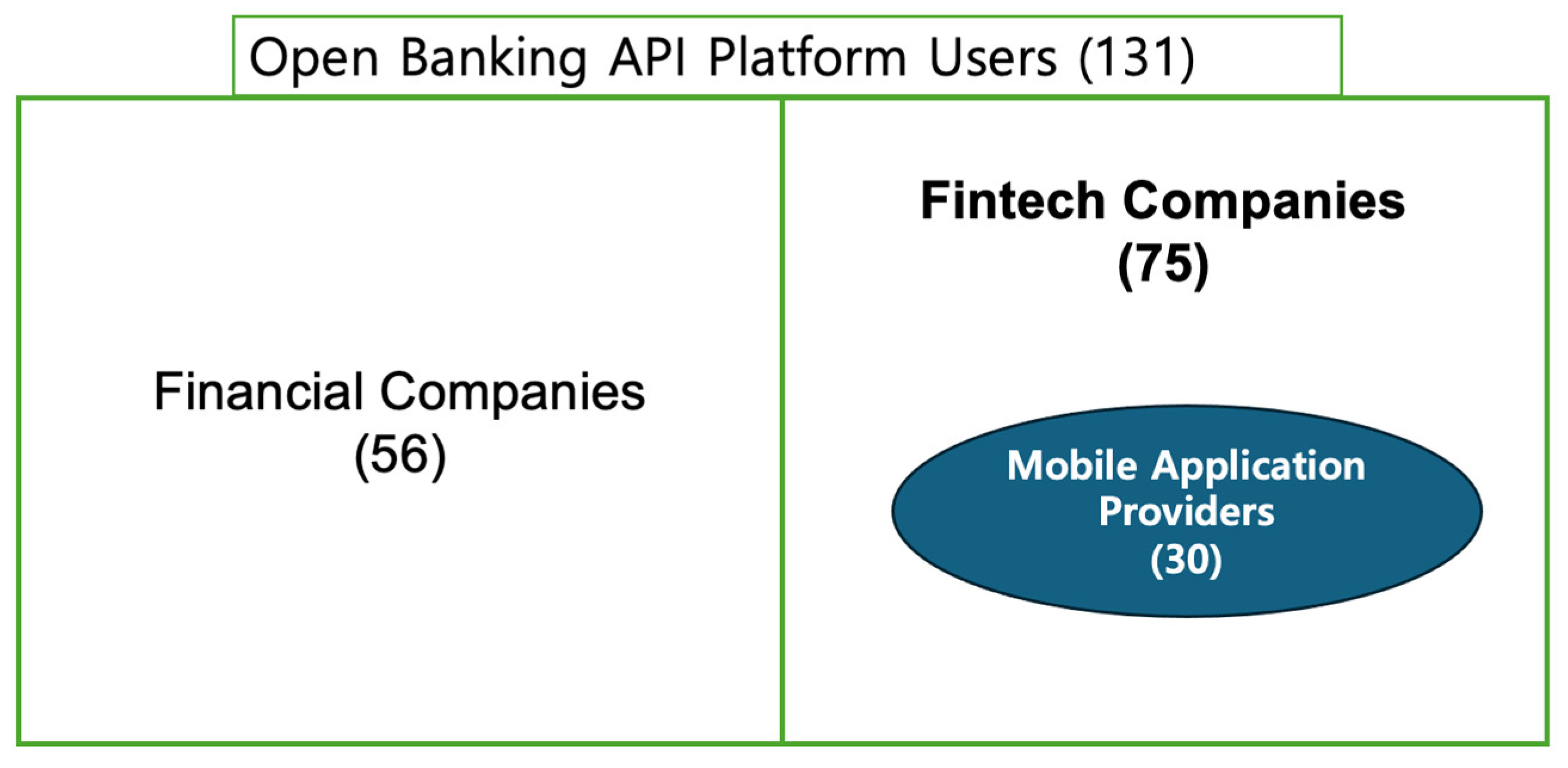 Open Banking API Platform Users (131)

Financial Companies
(56)

Fintech Companies
(75)

Mobile Application Providers
(30)